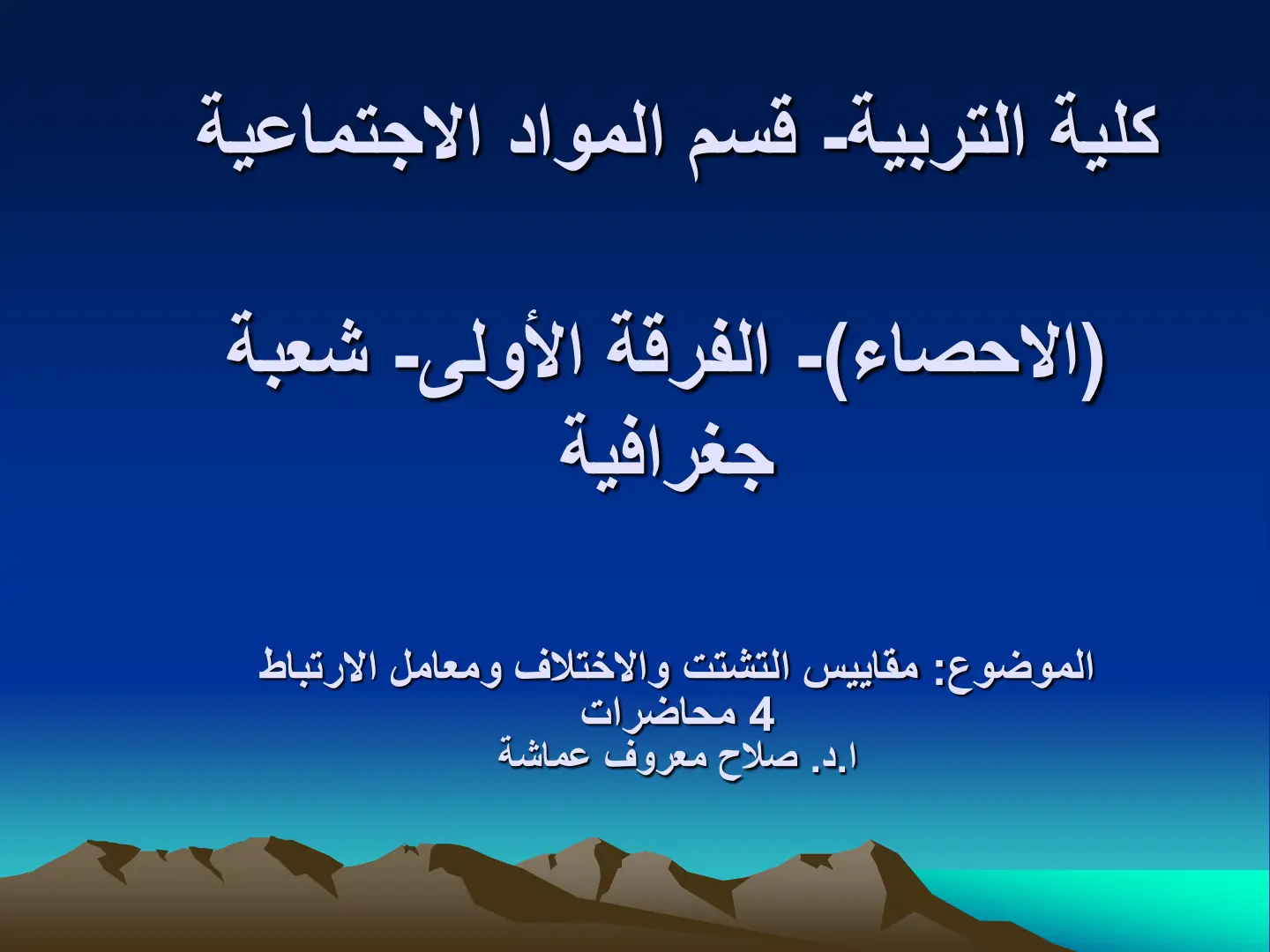 كلية التربية- قسم المواد الاجتماعية

(الاحصاء)- الفرقة الأولى- شعبة جغرافية

الموضوع: مقاييس التشتت والاختلاف ومعامل الارتباط
4 محاضرات
ا.د. صلاح معروف عماشة